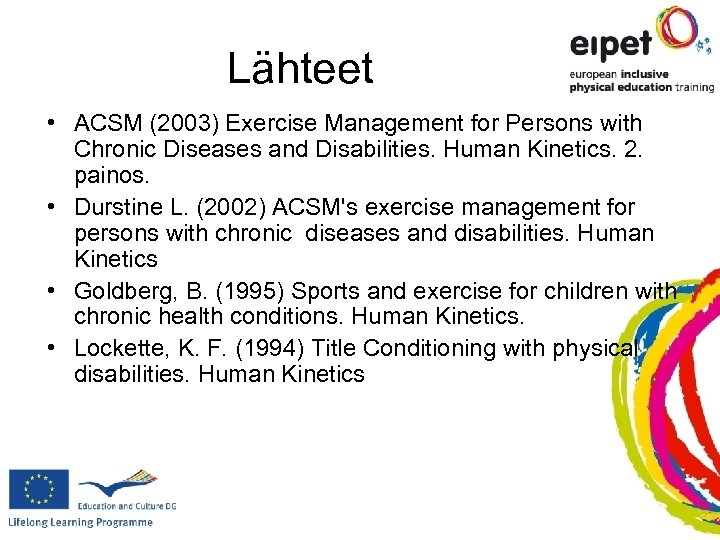 Lähteet

eipet
european inclusive physical education training

• ACSM (2003) Exercise Management for Persons with Chronic Diseases and Disabilities. Human Kinetics. 2. painos.
• Durstine L. (2002) ACSM's exercise management for persons with chronic diseases and disabilities. Human Kinetics
• Goldberg, B. (1995) Sports and exercise for children with chronic health conditions. Human Kinetics.
• Lockette, K. F. (1994) Title Conditioning with physical disabilities. Human Kinetics

Education and Culture DG
Lifelong Learning Programme